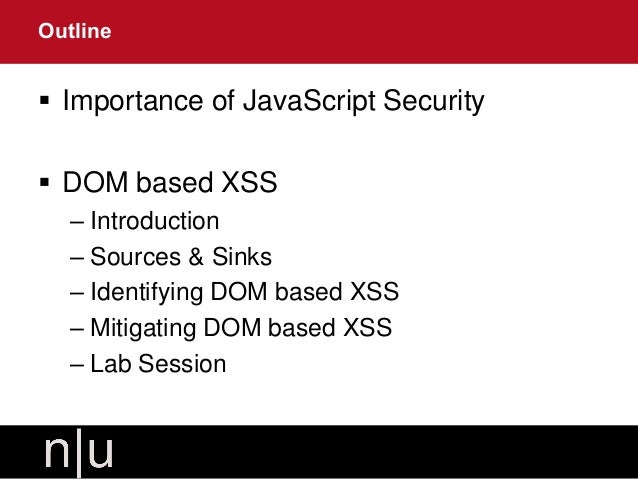 Outline

▪ Importance of JavaScript Security

▪ DOM based XSS
– Introduction
– Sources & Sinks
– Identifying DOM based XSS
– Mitigating DOM based XSS
– Lab Session

n|u